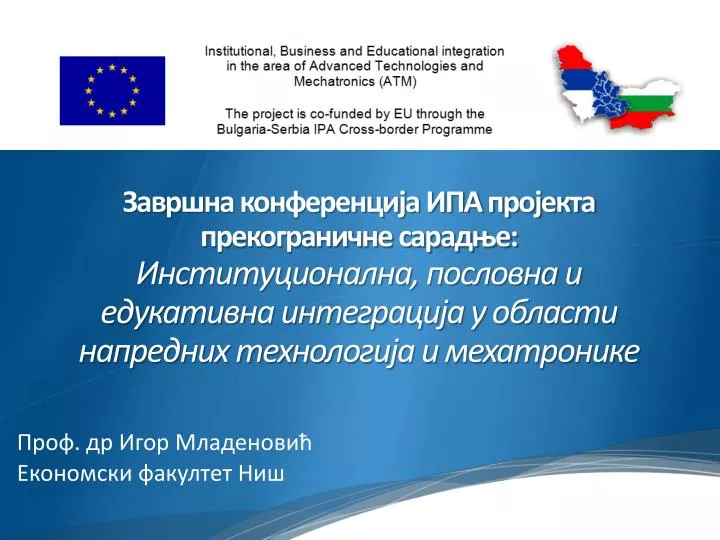 Institutional, Business and Educational integration in the area of Advanced Technologies and Mechatronics (ATM)

The project is co-funded by EU through the Bulgaria-Serbia IPA Cross-border Programme

Завршна конференција ИПА пројекта прекограничне сарадње: Институционална, пословна и едукативна интеграција у области напредних технологија и мехатронике

Проф. др Игор Младеновић
Економски факултет Ниш